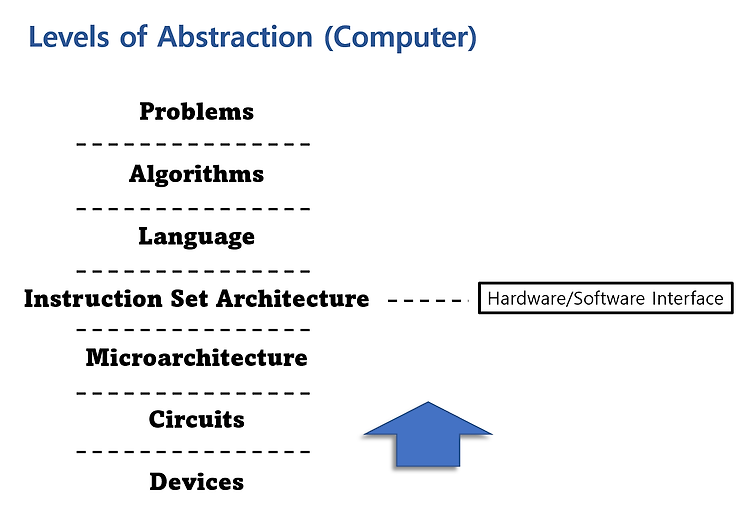 Levels of Abstraction (Computer)

Problems

Algorithms

Language

Instruction Set Architecture

Hardware/Software Interface

Microarchitecture

Circuits

Devices